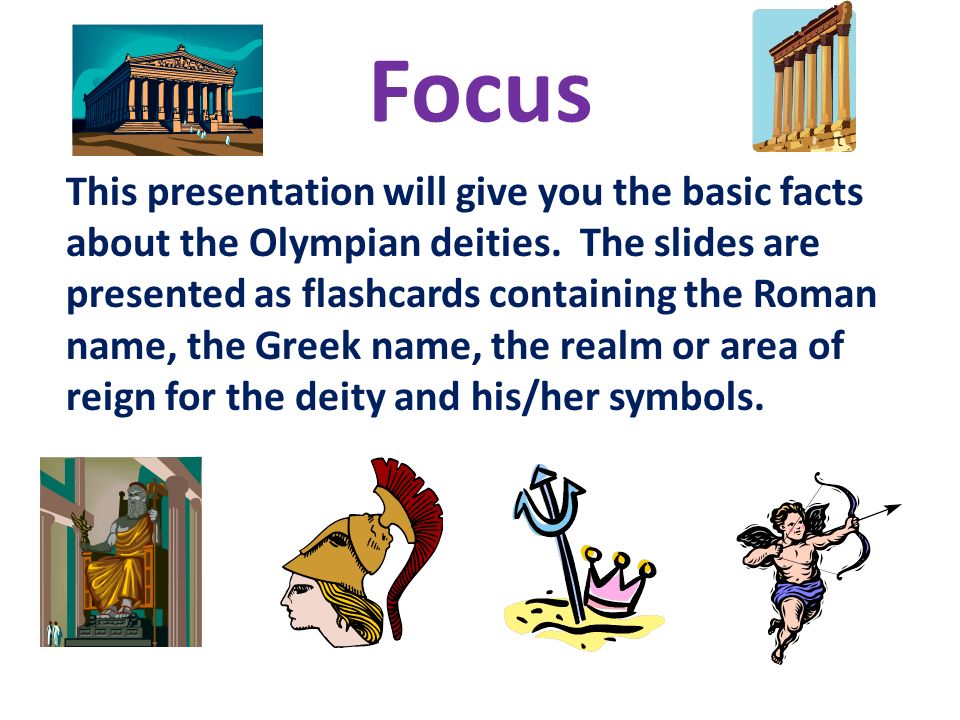 Focus

This presentation will give you the basic facts about the Olympian deities. The slides are presented as flashcards containing the Roman name, the Greek name, the realm or area of reign for the deity and his/her symbols.